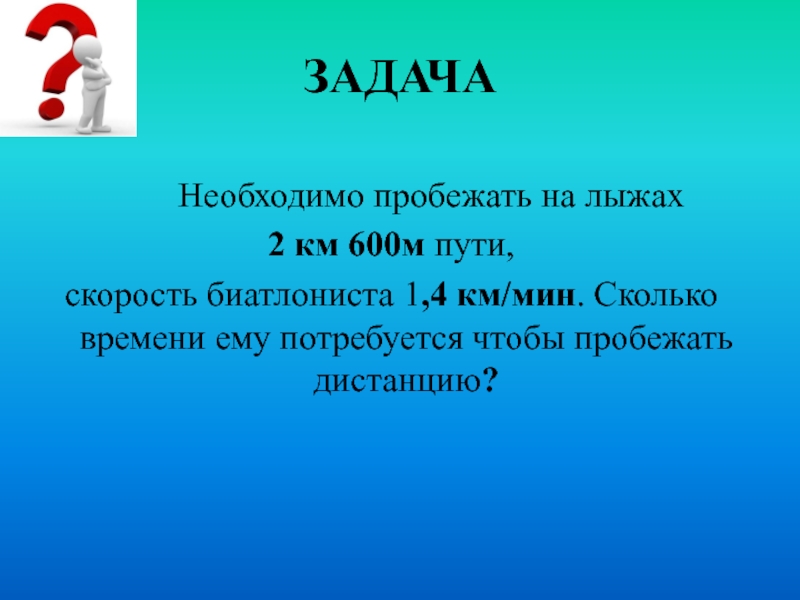 ЗАДАЧА

Необходимо пробежать на лыжах 2 км 600м пути, скорость биатлониста 1,4 км/мин. Сколько времени ему потребуется чтобы пробежать дистанцию?